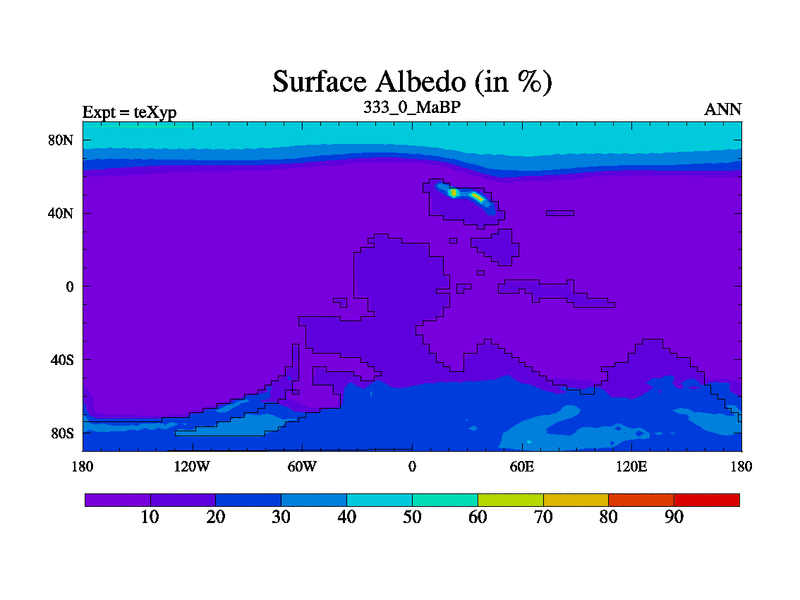 Surface Albedo (in %)

Expt = teXyp
333_0_MaBP
ANN

80N
40N
0
40S
80S

180
120W
60W
0
60E
120E
180

10
20
30
40
50
60
70
80
90